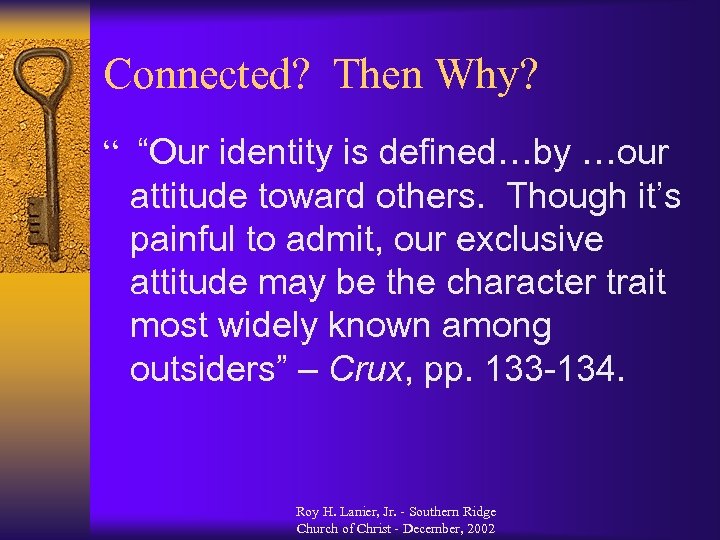 Connected? Then Why?

“ “Our identity is defined…by …our attitude toward others. Though it’s painful to admit, our exclusive attitude may be the character trait most widely known among outsiders” – Crux, pp. 133-134.

Roy H. Lanier, Jr. - Southern Ridge Church of Christ - December, 2002